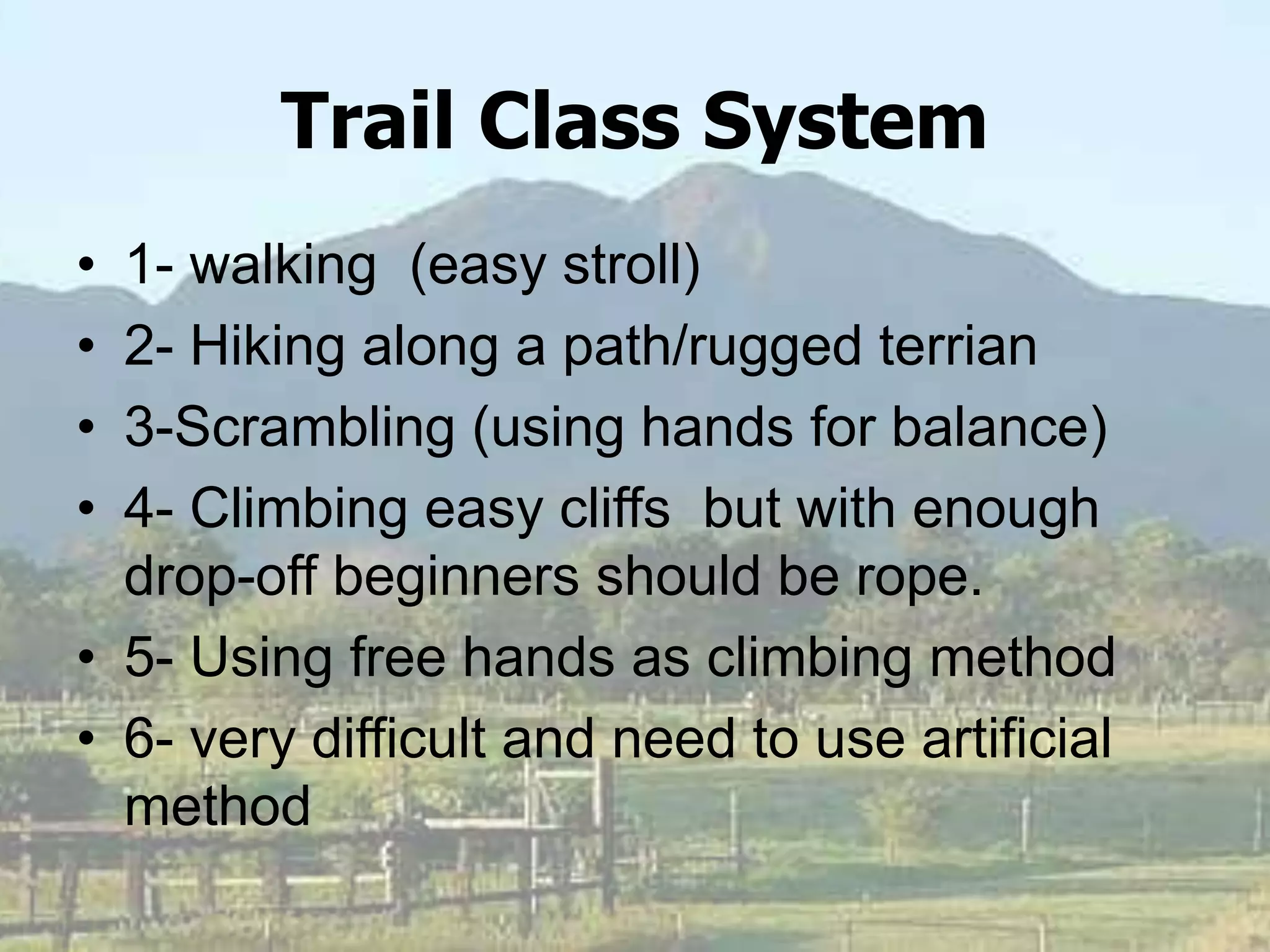 Trail Class System

• 1- walking (easy stroll)
• 2- Hiking along a path/rugged terrian
• 3-Scrambling (using hands for balance)
• 4- Climbing easy cliffs but with enough drop-off beginners should be rope.
• 5- Using free hands as climbing method
• 6- very difficult and need to use artificial method